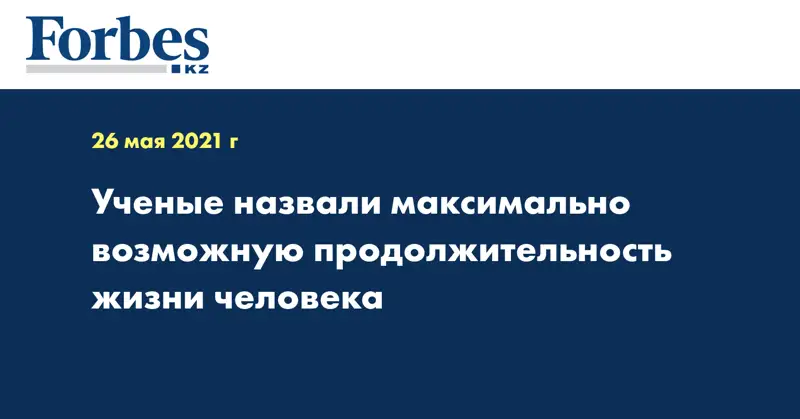 Forbes
KZ

26 мая 2021 г

Ученые назвали максимально возможную продолжительность жизни человека